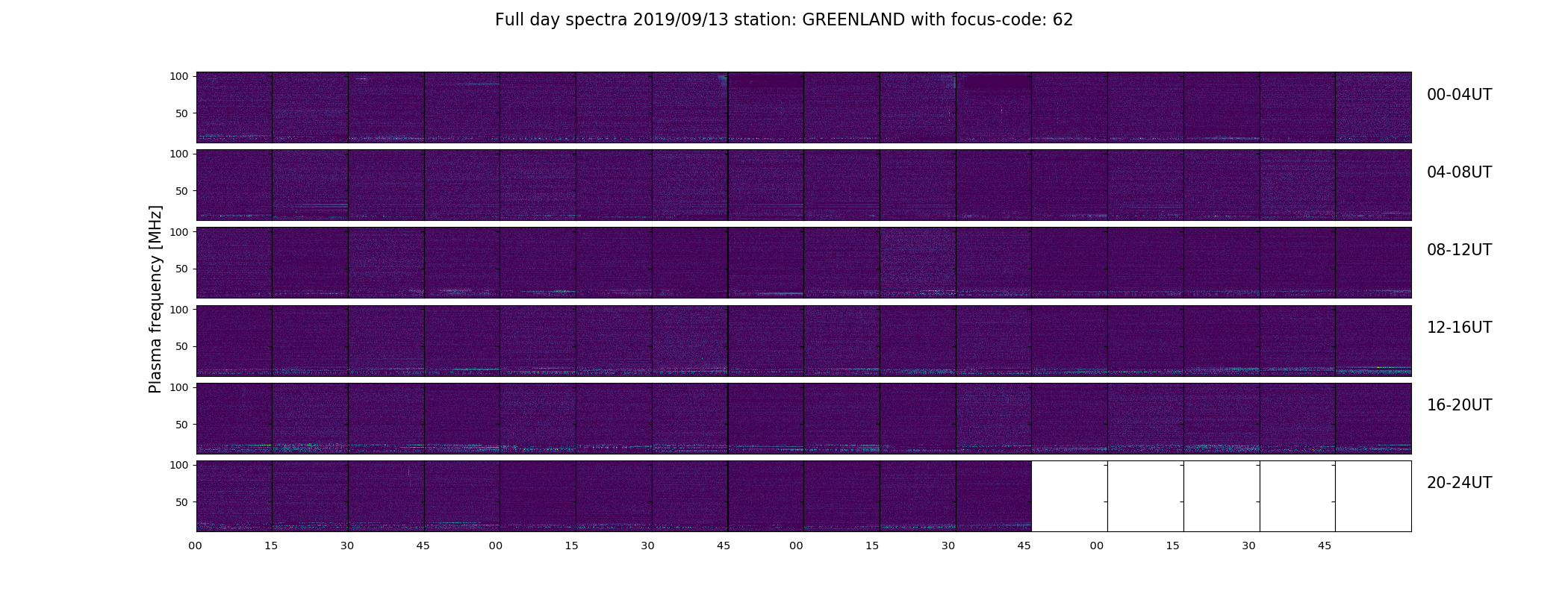 Full day spectra 2019/09/13 station: GREENLAND with focus-code: 62

Plasma frequency [MHz]

100
50
00-04UT

100
50
04-08UT

100
50
08-12UT

100
50
12-16UT

100
50
16-20UT

100
50
20-24UT

00 15 30 45 00 15 30 45 00 15 30 45 00 15 30 45